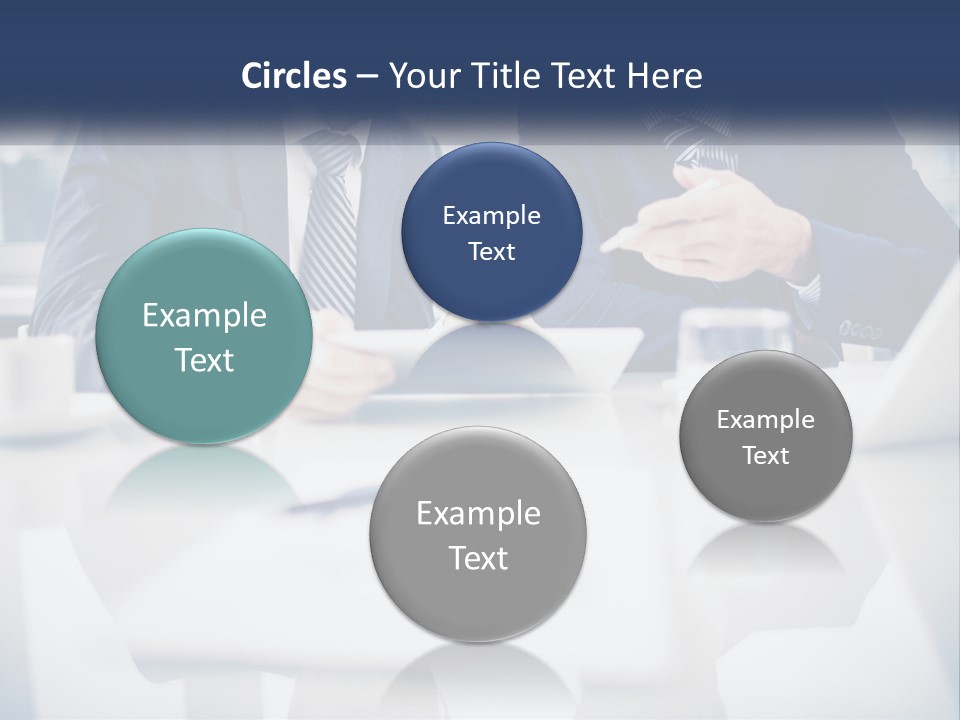 Circles – Your Title Text Here

Example Text

Example Text

Example Text

Example Text